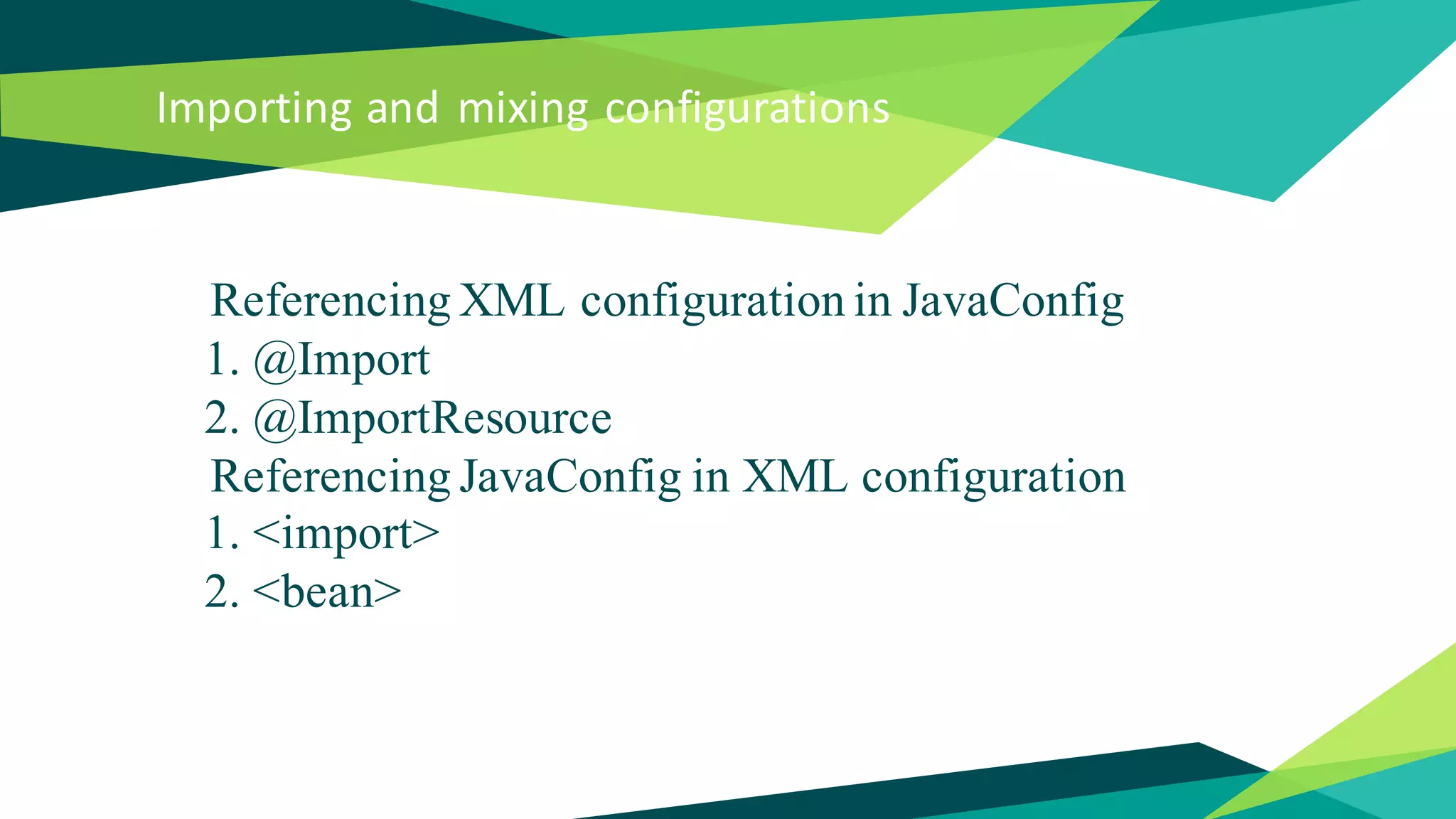 Importing and mixing configurations

Referencing XML configuration in JavaConfig
1. @Import
2. @ImportResource
Referencing JavaConfig in XML configuration
1. <import>
2. <bean>